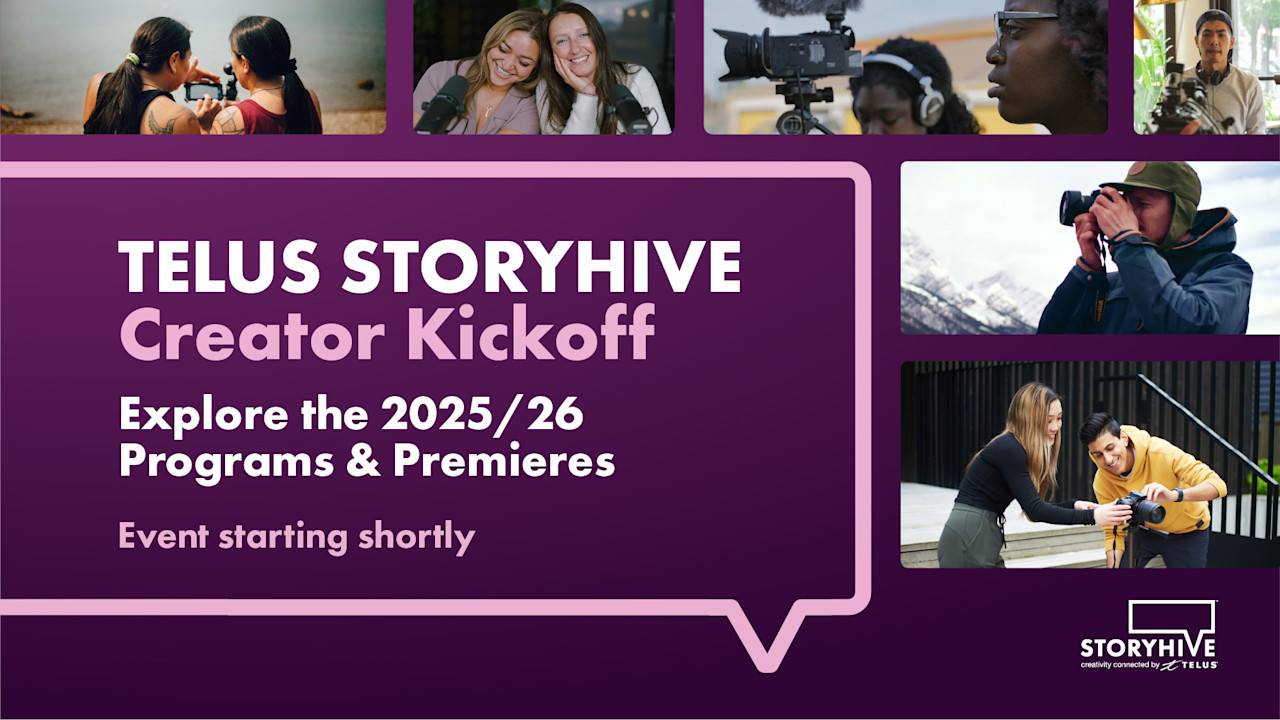 TELUS STORYHIVE
Creator Kickoff

Explore the 2025/26 Programs & Premieres

Event starting shortly

STORYHIVE
creativity connected by TELUS